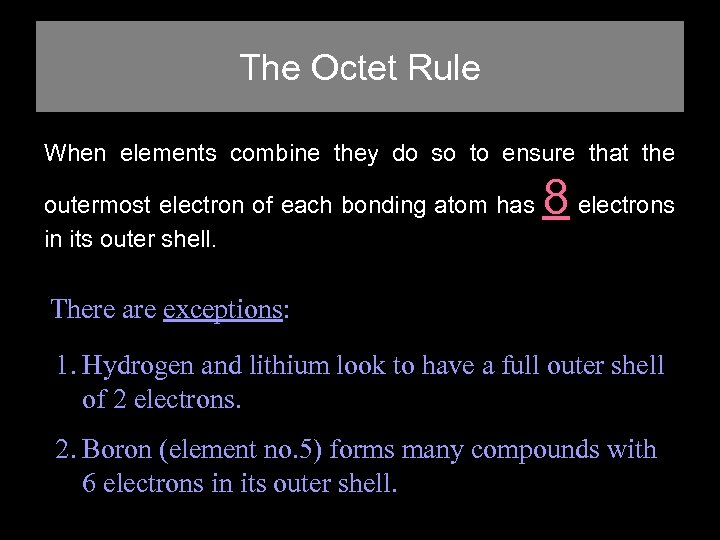 The Octet Rule

When elements combine they do so to ensure that the outermost electron of each bonding atom has 8 electrons in its outer shell.

There are exceptions:

1. Hydrogen and lithium look to have a full outer shell of 2 electrons.

2. Boron (element no.5) forms many compounds with 6 electrons in its outer shell.